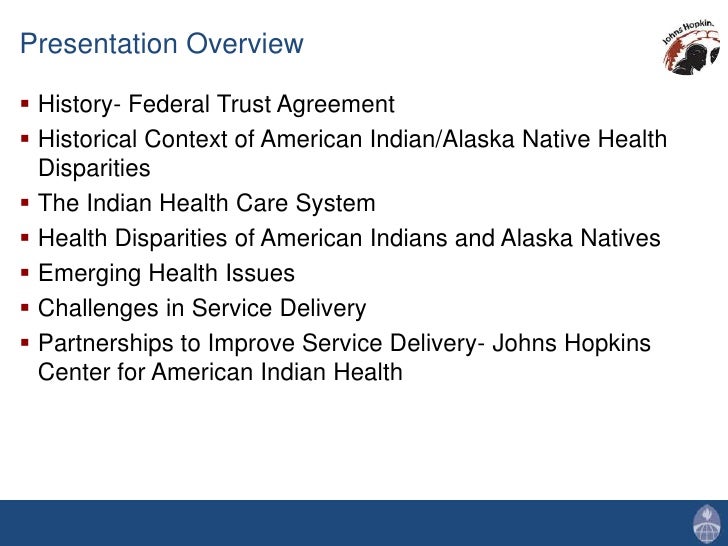 Presentation Overview

Johns Hopkin

▪ History- Federal Trust Agreement
▪ Historical Context of American Indian/Alaska Native Health Disparities
▪ The Indian Health Care System
▪ Health Disparities of American Indians and Alaska Natives
▪ Emerging Health Issues
▪ Challenges in Service Delivery
▪ Partnerships to Improve Service Delivery- Johns Hopkins Center for American Indian Health